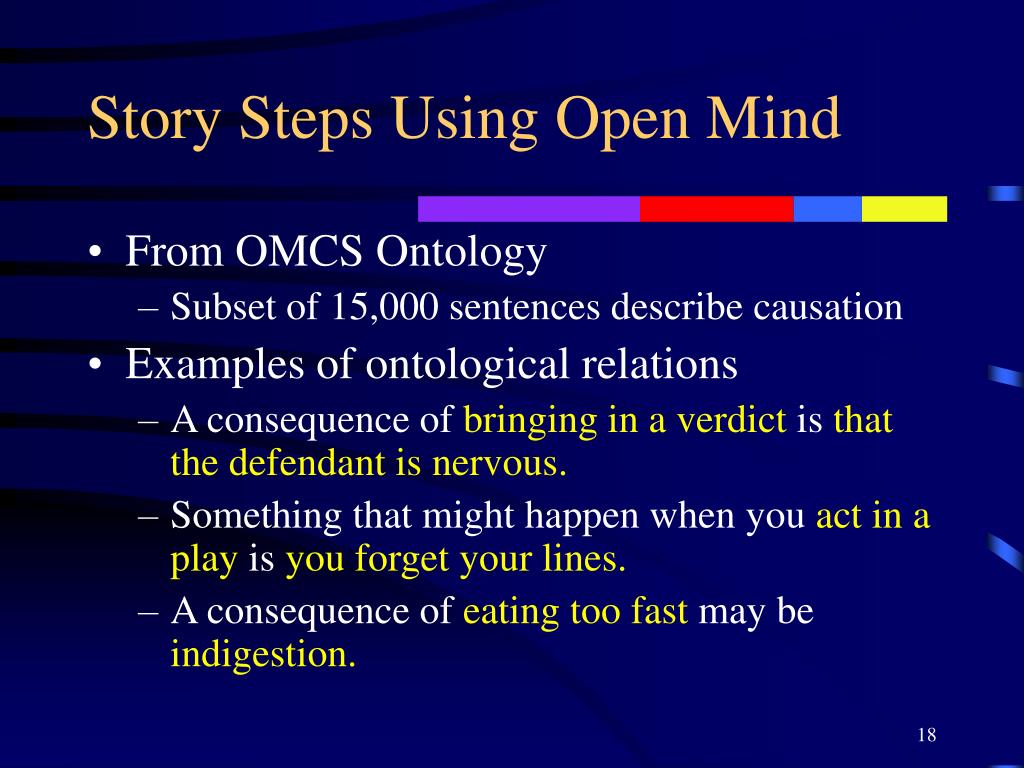 Story Steps Using Open Mind

• From OMCS Ontology
– Subset of 15,000 sentences describe causation

• Examples of ontological relations
– A consequence of bringing in a verdict is that the defendant is nervous.
– Something that might happen when you act in a play is you forget your lines.
– A consequence of eating too fast may be indigestion.

18